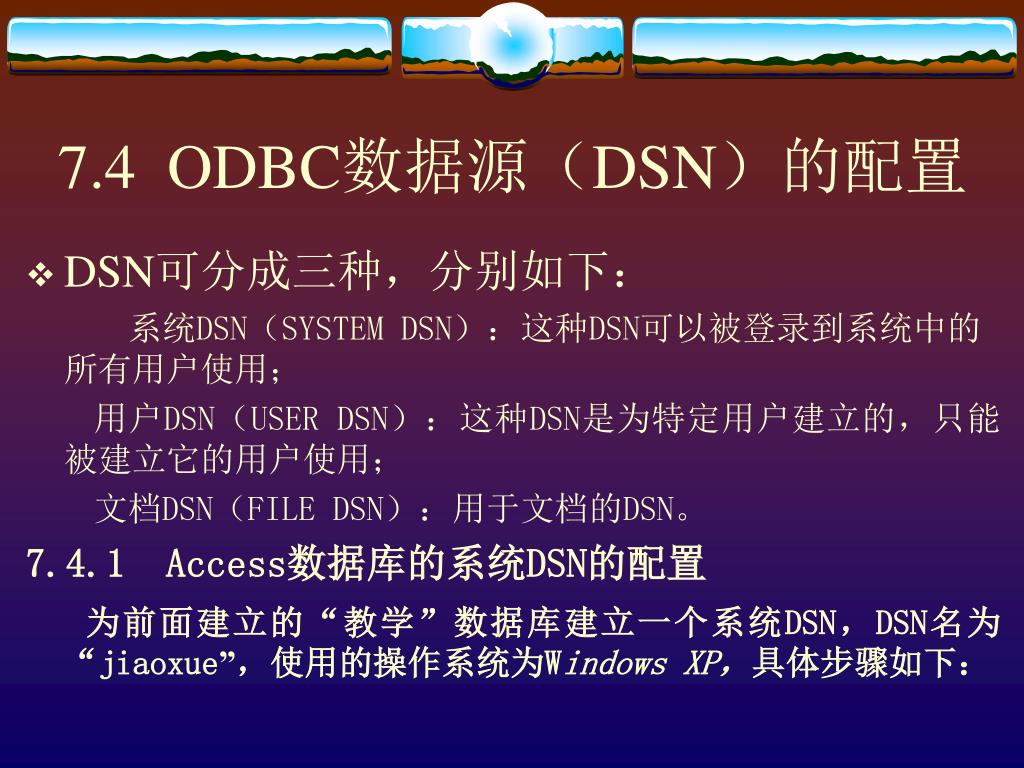 7.4 ODBC数据源（DSN）的配置

❖ DSN可分成三种，分别如下：

系统DSN（SYSTEM DSN）：这种DSN可以被登录到系统中的所有用户使用；

用户DSN（USER DSN）：这种DSN是为特定用户建立的，只能被建立它的用户使用；

文档DSN（FILE DSN）：用于文档的DSN。

7.4.1 Access数据库的系统DSN的配置

为前面建立的“教学”数据库建立一个系统DSN，DSN名为“jiaoxue”，使用的操作系统为Windows XP，具体步骤如下：